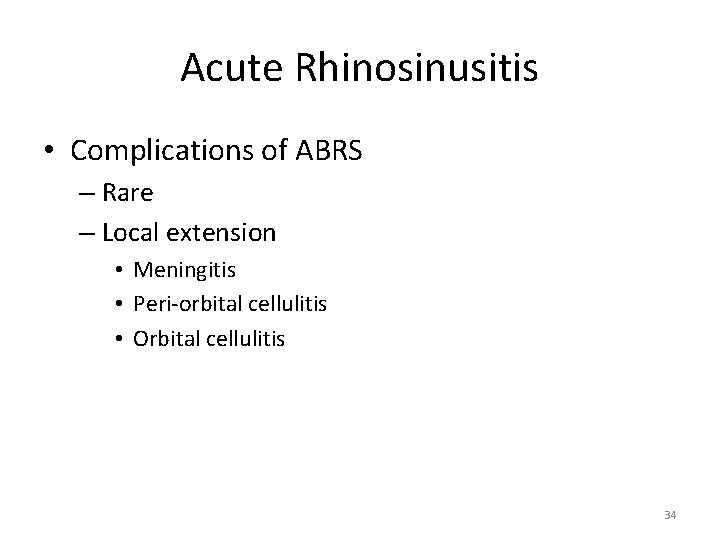 Acute Rhinosinusitis

• Complications of ABRS
– Rare
– Local extension
• Meningitis
• Peri-orbital cellulitis
• Orbital cellulitis

34